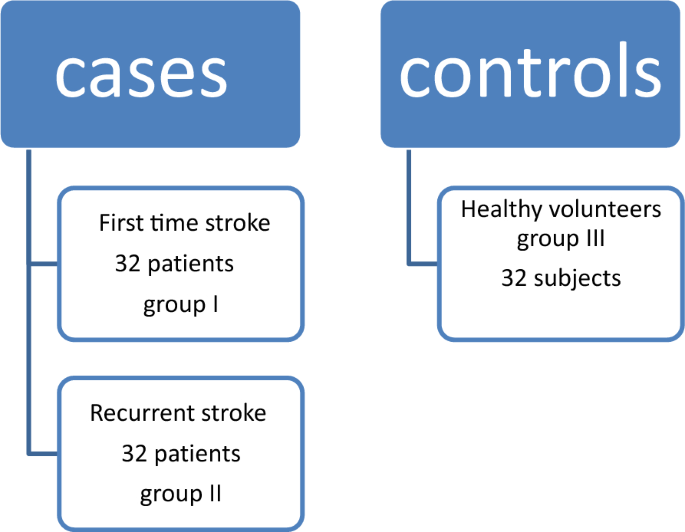 cases

First time stroke
32 patients
group I

Recurrent stroke
32 patients
group II

controls

Healthy volunteers
group III
32 subjects